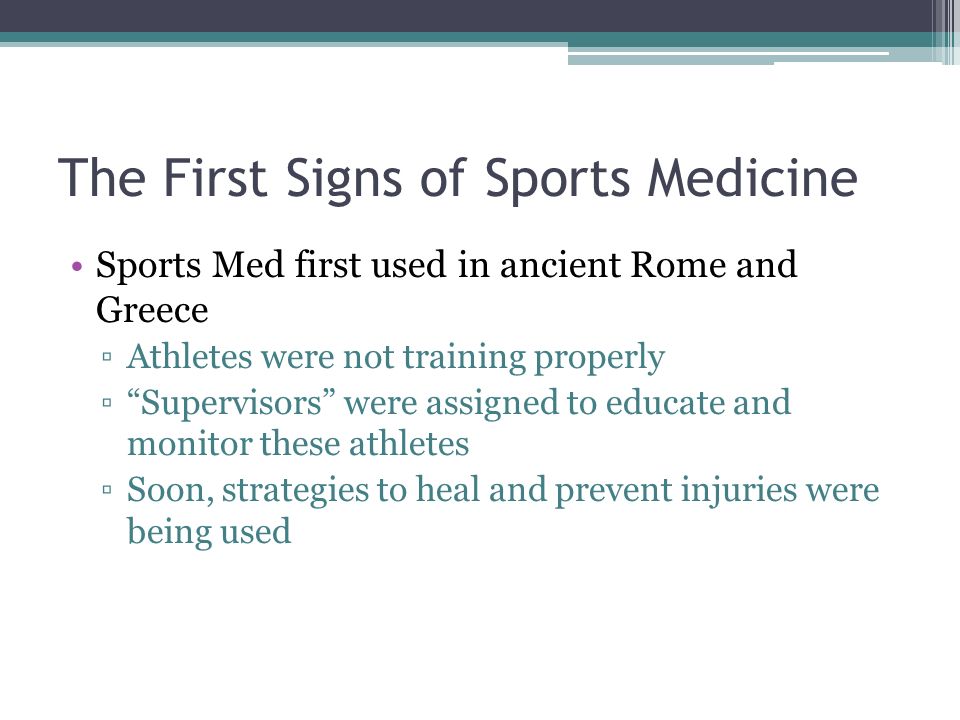 The First Signs of Sports Medicine

• Sports Med first used in ancient Rome and Greece
▫ Athletes were not training properly
▫ “Supervisors” were assigned to educate and monitor these athletes
▫ Soon, strategies to heal and prevent injuries were being used